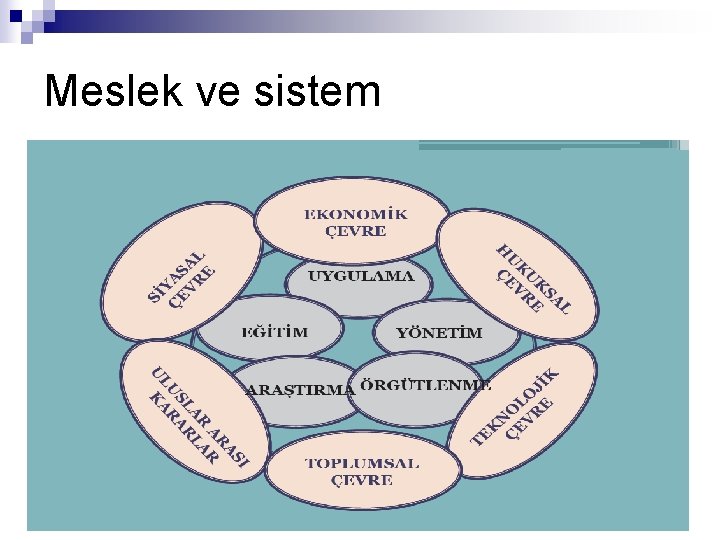 Meslek ve sistem

EKONOMİK ÇEVRE

SİYASAL ÇEVRE

HUKUKSAL ÇEVRE

UYGULAMA

EĞİTİM

YÖNETİM

ARAŞTIRMA

ÖRGÜTLENME

ULUSLAR ARASI KARARLAR

TEKNOLOJİK ÇEVRE

TOPLUMSAL ÇEVRE